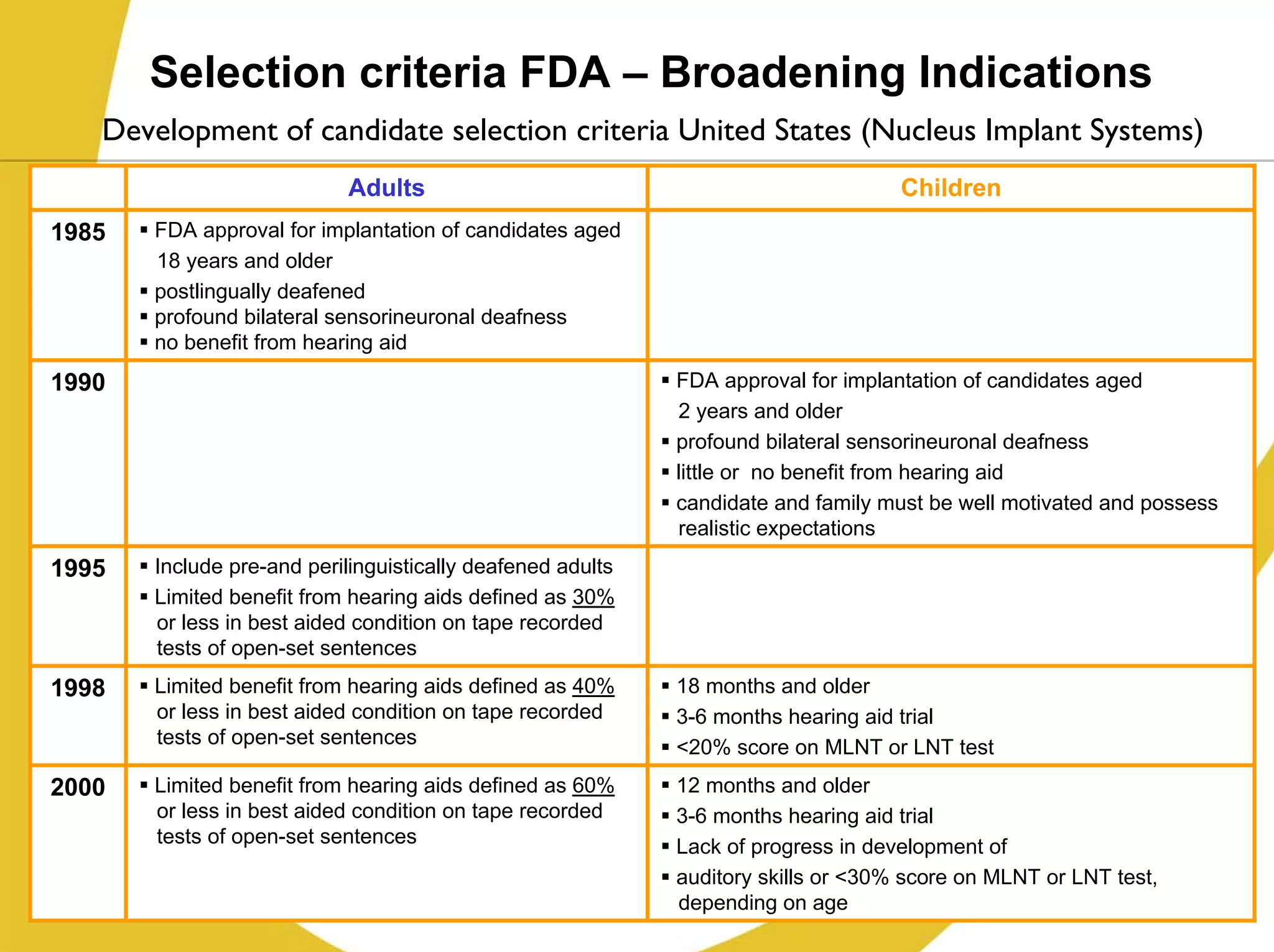 Selection criteria FDA – Broadening Indications

Development of candidate selection criteria United States (Nucleus Implant Systems)

| | Adults | Children |
|---|---|---|
| 1985 | ▪ FDA approval for implantation of candidates aged 18 years and older ▪ postlingually deafened ▪ profound bilateral sensorineuronal deafness ▪ no benefit from hearing aid | |
| 1990 | | ▪ FDA approval for implantation of candidates aged 2 years and older ▪ profound bilateral sensorineuronal deafness ▪ little or no benefit from hearing aid ▪ candidate and family must be well motivated and possess realistic expectations |
| 1995 | ▪ Include pre-and perilinguistically deafened adults ▪ Limited benefit from hearing aids defined as 30% or less in best aided condition on tape recorded tests of open-set sentences | |
| 1998 | ▪ Limited benefit from hearing aids defined as 40% or less in best aided condition on tape recorded tests of open-set sentences | ▪ 18 months and older ▪ 3-6 months hearing aid trial ▪ <20% score on MLNT or LNT test |
| 2000 | ▪ Limited benefit from hearing aids defined as 60% or less in best aided condition on tape recorded tests of open-set sentences | ▪ 12 months and older ▪ 3-6 months hearing aid trial ▪ Lack of progress in development of ▪ auditory skills or <30% score on MLNT or LNT test, depending on age |